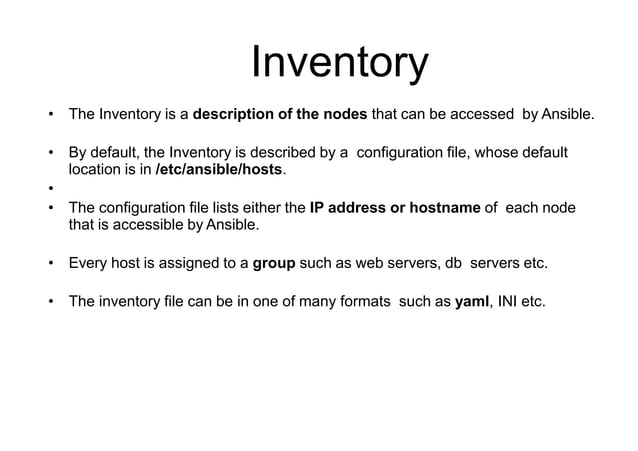 Inventory

• The Inventory is a description of the nodes that can be accessed by Ansible.

• By default, the Inventory is described by a configuration file, whose default location is in /etc/ansible/hosts.
•
• The configuration file lists either the IP address or hostname of each node that is accessible by Ansible.

• Every host is assigned to a group such as web servers, db servers etc.

• The inventory file can be in one of many formats such as yaml, INI etc.